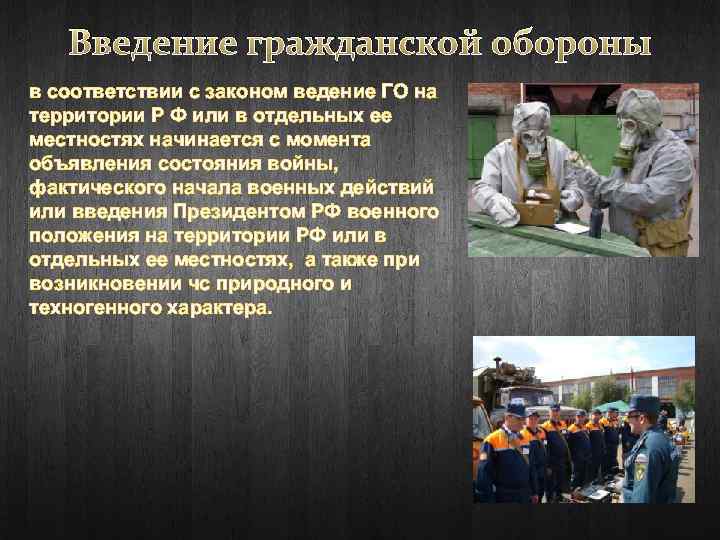 Введение гражданской обороны

в соответствии с законом ведение ГО на территории Р Ф или в отдельных ее местностях начинается с момента объявления состояния войны, фактического начала военных действий или введения Президентом РФ военного положения на территории РФ или в отдельных ее местностях, а также при возникновении чс природного и техногенного характера.